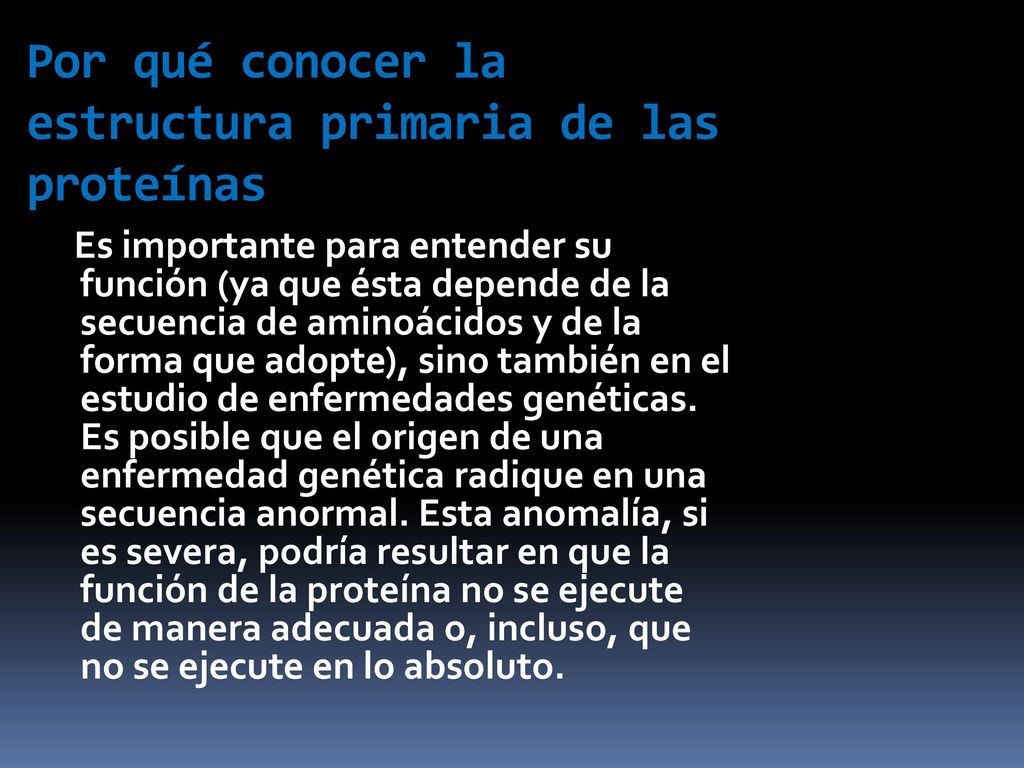 Por qué conocer la estructura primaria de las proteínas

Es importante para entender su función (ya que ésta depende de la secuencia de aminoácidos y de la forma que adopte), sino también en el estudio de enfermedades genéticas. Es posible que el origen de una enfermedad genética radique en una secuencia anormal. Esta anomalía, si es severa, podría resultar en que la función de la proteína no se ejecute de manera adecuada o, incluso, que no se ejecute en lo absoluto.